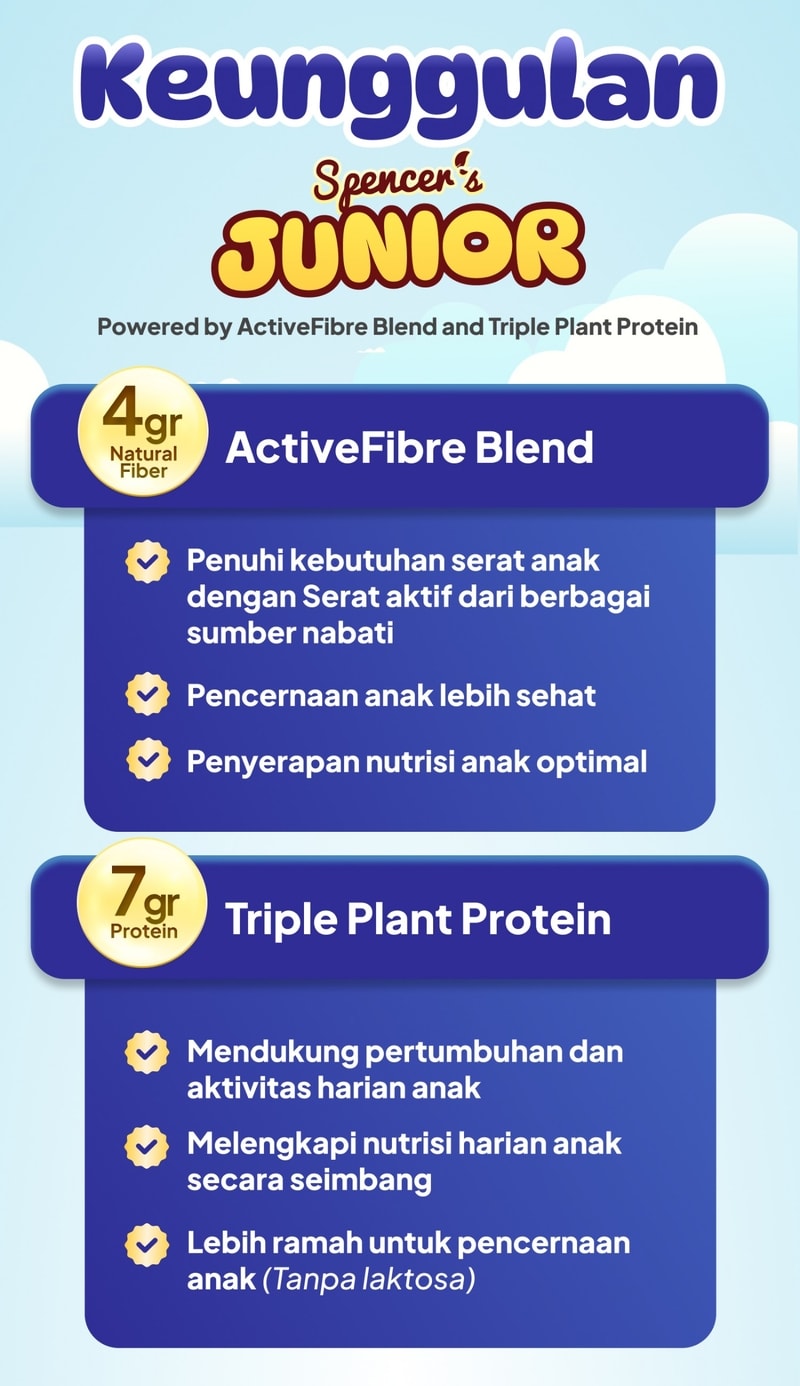 Keunggulan

Spencer's
JUNIOR

Powered by ActiveFibre Blend and Triple Plant Protein

4gr Natural Fiber

ActiveFibre Blend

Penuhi kebutuhan serat anak dengan Serat aktif dari berbagai sumber nabati

Pencernaan anak lebih sehat

Penyerapan nutrisi anak optimal

7gr Protein

Triple Plant Protein

Mendukung pertumbuhan dan aktivitas harian anak

Melengkapi nutrisi harian anak secara seimbang

Lebih ramah untuk pencernaan anak (Tanpa laktosa)